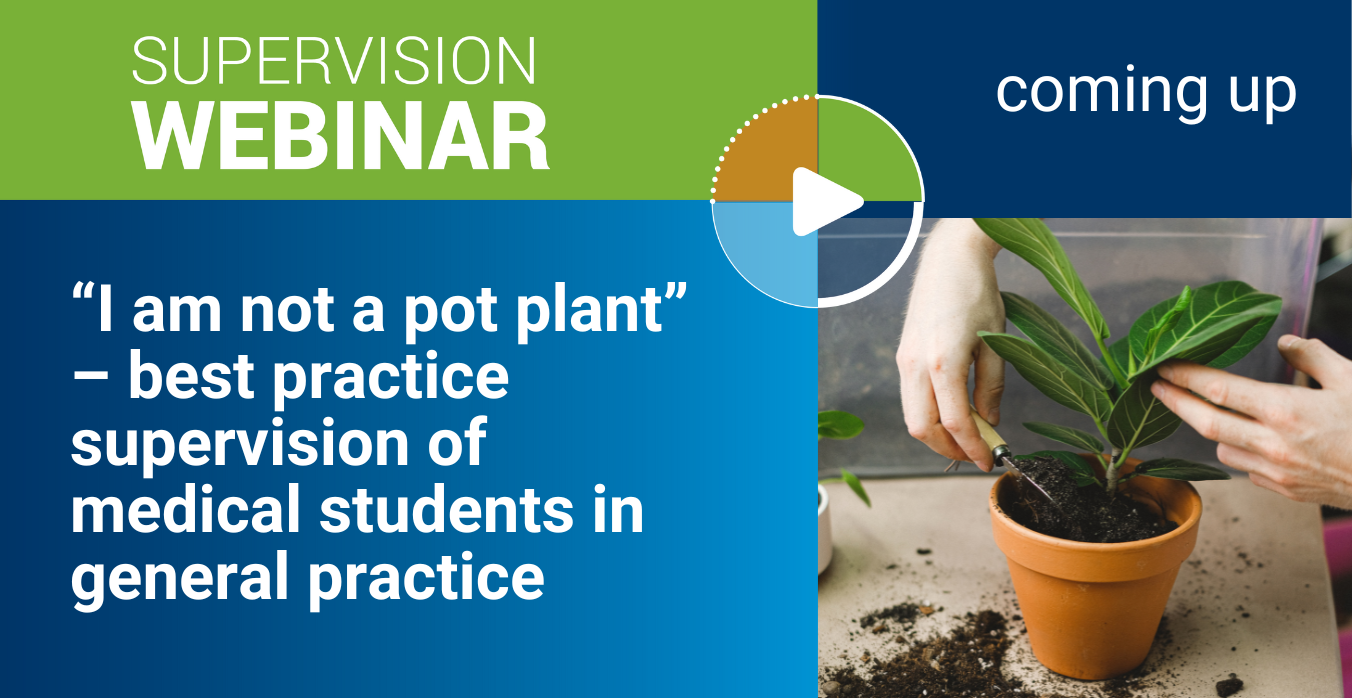 SUPERVISION
WEBINAR

coming up

“I am not a pot plant” – best practice supervision of medical students in general practice